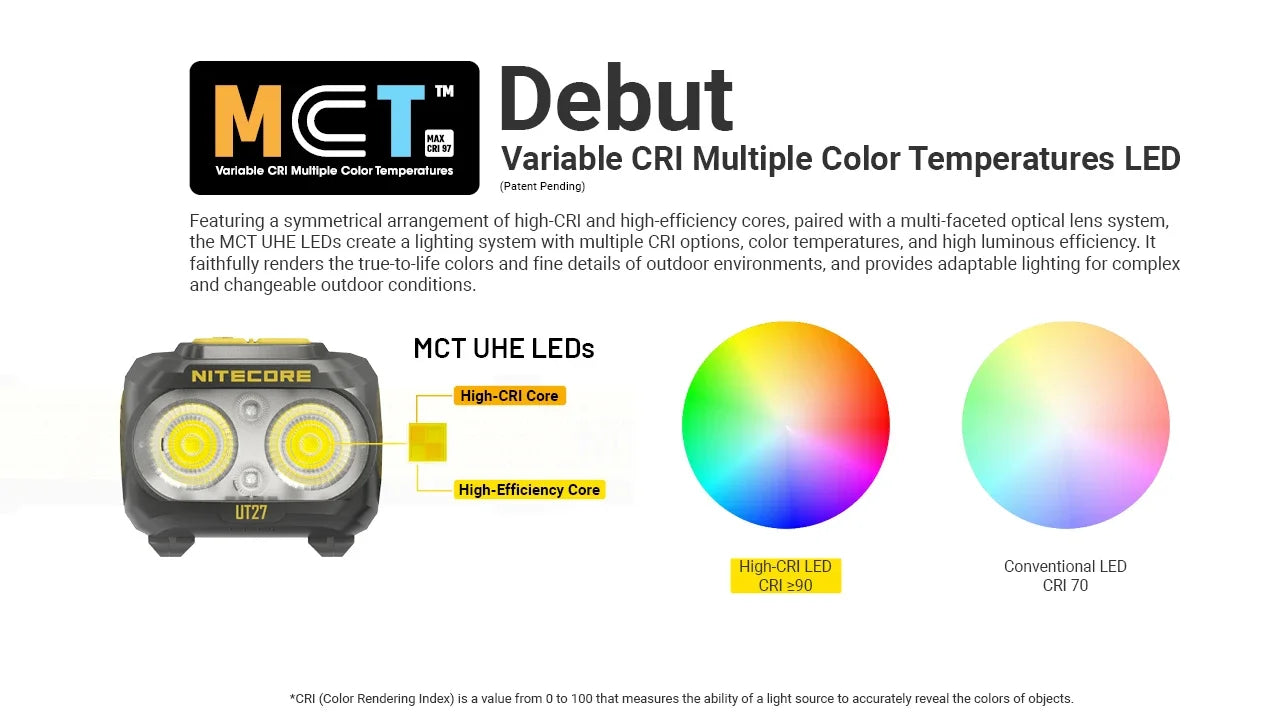 MCT™
MAX CRI 97
Variable CRI Multiple Color Temperatures

Debut
Variable CRI Multiple Color Temperatures LED
(Patent Pending)

Featuring a symmetrical arrangement of high-CRI and high-efficiency cores, paired with a multi-faceted optical lens system, the MCT UHE LEDs create a lighting system with multiple CRI options, color temperatures, and high luminous efficiency. It faithfully renders the true-to-life colors and fine details of outdoor environments, and provides adaptable lighting for complex and changeable outdoor conditions.

NITECORE
UT27

MCT UHE LEDs
High-CRI Core
High-Efficiency Core

High-CRI LED
CRI ≥90

Conventional LED
CRI 70

*CRI (Color Rendering Index) is a value from 0 to 100 that measures the ability of a light source to accurately reveal the colors of objects.